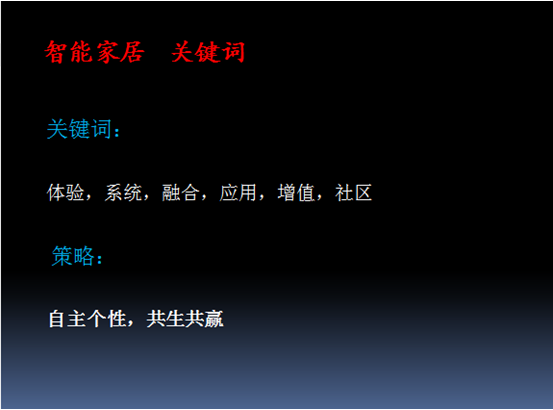 智能家居　关键词

关键词：

体验，系统，融合，应用，增值，社区

策略：

自主个性，共生共赢